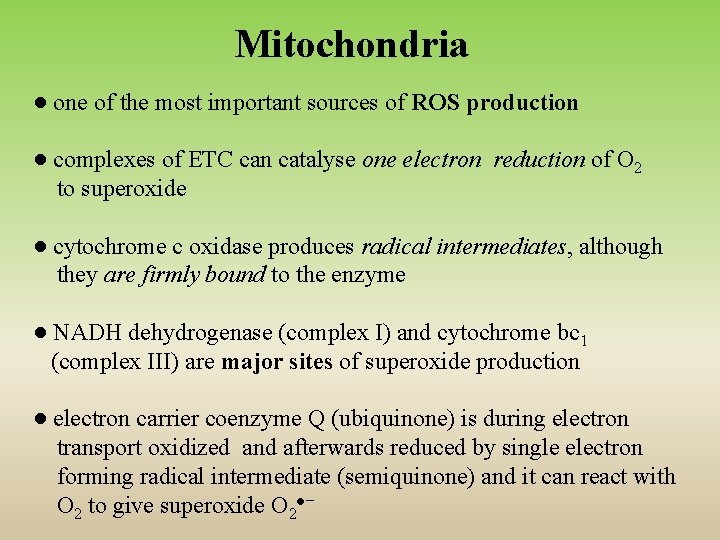 Mitochondria

● one of the most important sources of ROS production

● complexes of ETC can catalyse one electron reduction of $O_2$ to superoxide

● cytochrome c oxidase produces radical intermediates, although they are firmly bound to the enzyme

● NADH dehydrogenase (complex I) and cytochrome $bc_1$ (complex III) are major sites of superoxide production

● electron carrier coenzyme Q (ubiquinone) is during electron transport oxidized and afterwards reduced by single electron forming radical intermediate (semiquinone) and it can react with $O_2$ to give superoxide $O_2^{\bullet -}$